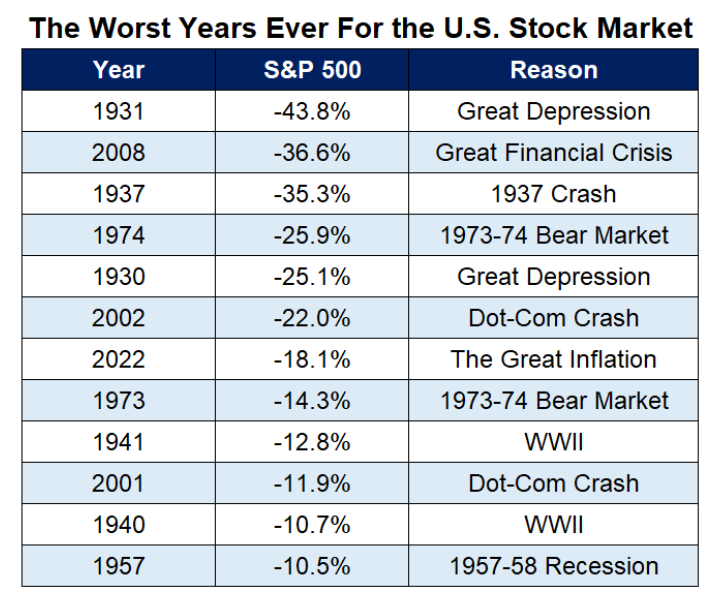 The Worst Years Ever For the U.S. Stock Market

| Year | S&P 500 | Reason |
|---|---|---|
| 1931 | -43.8% | Great Depression |
| 2008 | -36.6% | Great Financial Crisis |
| 1937 | -35.3% | 1937 Crash |
| 1974 | -25.9% | 1973-74 Bear Market |
| 1930 | -25.1% | Great Depression |
| 2002 | -22.0% | Dot-Com Crash |
| 2022 | -18.1% | The Great Inflation |
| 1973 | -14.3% | 1973-74 Bear Market |
| 1941 | -12.8% | WWII |
| 2001 | -11.9% | Dot-Com Crash |
| 1940 | -10.7% | WWII |
| 1957 | -10.5% | 1957-58 Recession |